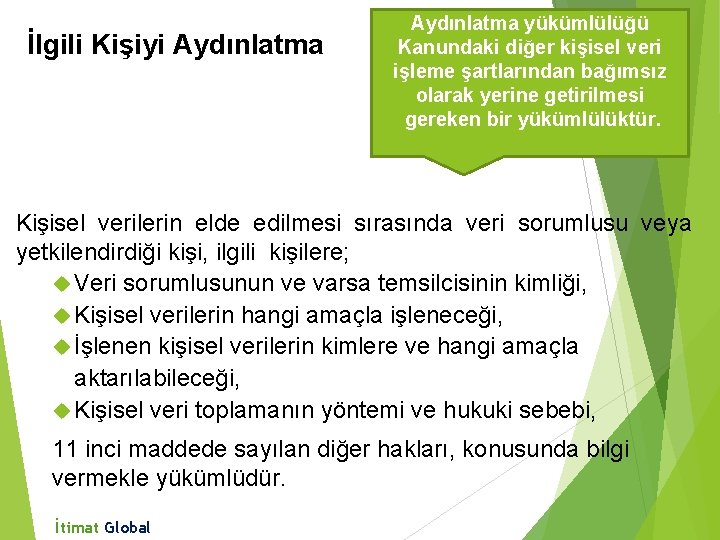 İlgili Kişiyi Aydınlatma

Aydınlatma yükümlülüğü Kanundaki diğer kişisel veri işleme şartlarından bağımsız olarak yerine getirilmesi gereken bir yükümlülüktür.

Kişisel verilerin elde edilmesi sırasında veri sorumlusu veya yetkilendirdiği kişi, ilgili kişilere;

Veri sorumlusunun ve varsa temsilcisinin kimliği,

Kişisel verilerin hangi amaçla işleneceği,

İşlenen kişisel verilerin kimlere ve hangi amaçla aktarılabileceği,

Kişisel veri toplamanın yöntemi ve hukuki sebebi,

11 inci maddede sayılan diğer hakları, konusunda bilgi vermekle yükümlüdür.

İtimat Global